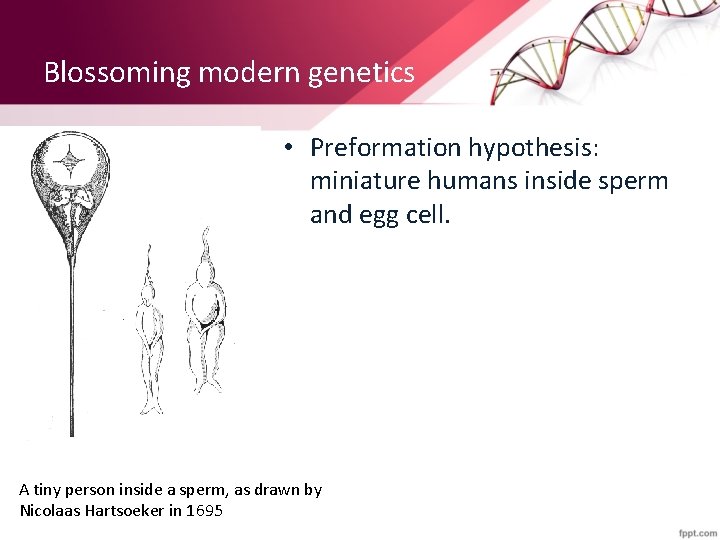 Blossoming modern genetics

• Preformation hypothesis: miniature humans inside sperm and egg cell.

A tiny person inside a sperm, as drawn by Nicolaas Hartsoeker in 1695

fppt.com